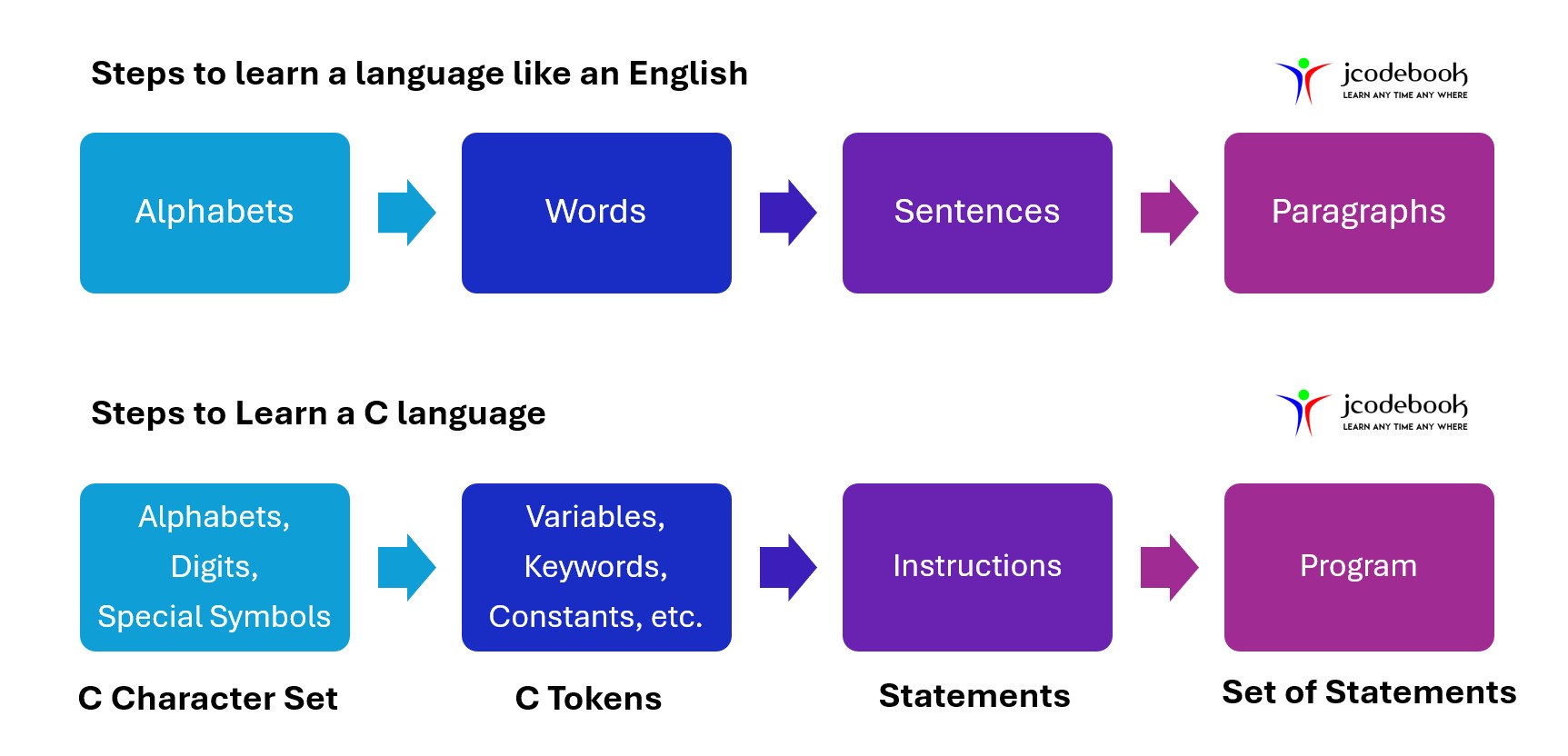 Steps to learn a language like an English

jcodebook
LEARN ANY TIME ANY WHERE

Alphabets

Words

Sentences

Paragraphs

Steps to Learn a C language

jcodebook
LEARN ANY TIME ANY WHERE

Alphabets,
Digits,
Special Symbols

Variables,
Keywords,
Constants, etc.

Instructions

Program

C Character Set

C Tokens

Statements

Set of Statements